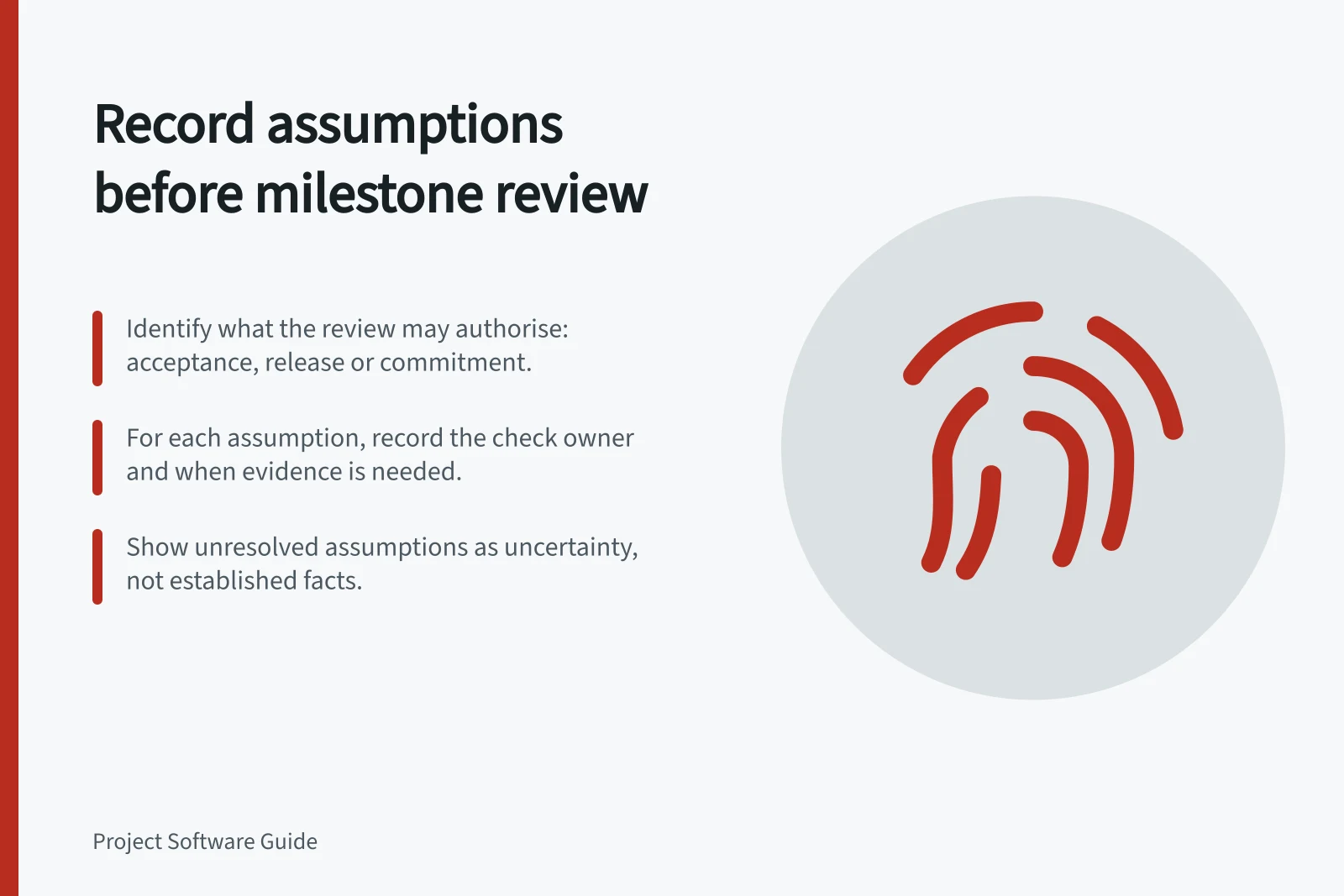 Record assumptions
before milestone review

Identify what the review may authorise: acceptance, release or commitment.

For each assumption, record the check owner and when evidence is needed.

Show unresolved assumptions as uncertainty, not established facts.

Project Software Guide